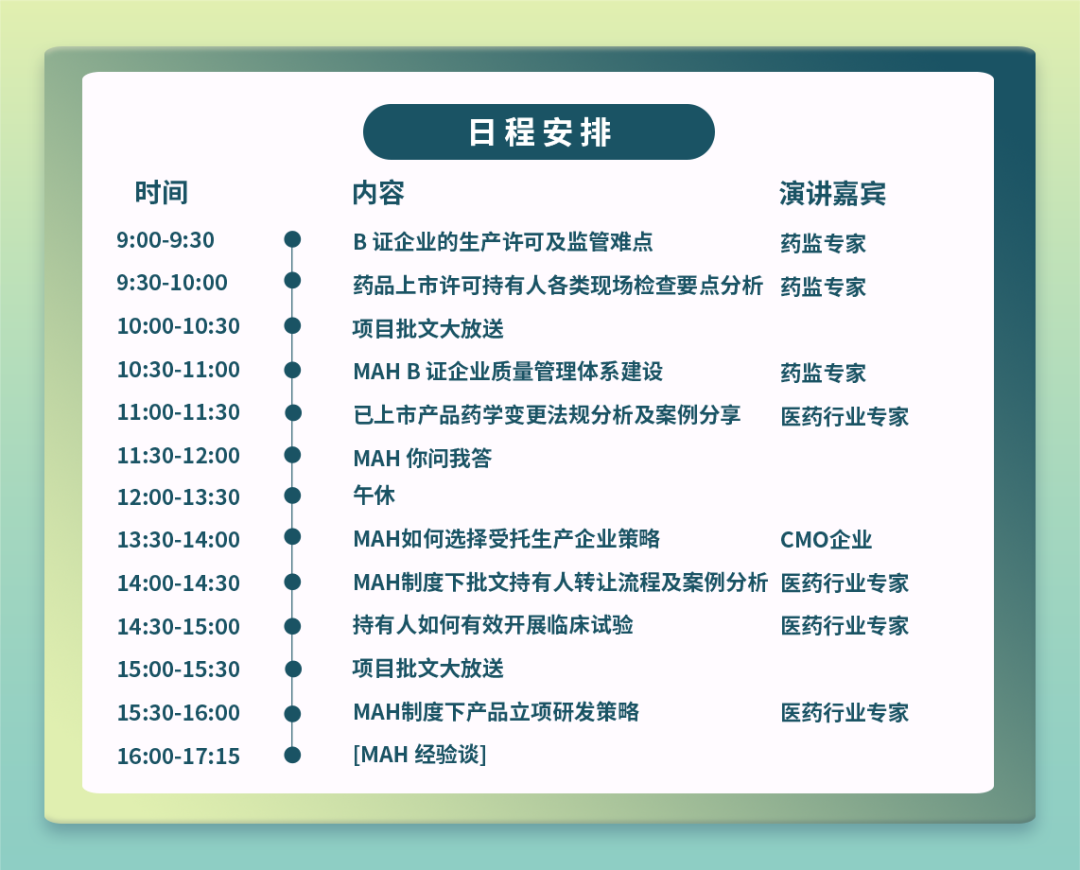 日程安排

| 时间 | 内容 | 演讲嘉宾 |
|---|---|---|
| 9:00-9:30 | B 证企业的生产许可及监管难点 | 药监专家 |
| 9:30-10:00 | 药品上市许可持有人各类现场检查要点分析 | 药监专家 |
| 10:00-10:30 | 项目批文大放送 | |
| 10:30-11:00 | MAH B 证企业质量管理体系建设 | 药监专家 |
| 11:00-11:30 | 已上市产品药学变更法规分析及案例分享 | 医药行业专家 |
| 11:30-12:00 | MAH 你问我答 | |
| 12:00-13:30 | 午休 | |
| 13:30-14:00 | MAH如何选择受托生产企业策略 | CMO企业 |
| 14:00-14:30 | MAH制度下批文持有人转让流程及案例分析 | 医药行业专家 |
| 14:30-15:00 | 持有人如何有效开展临床试验 | 医药行业专家 |
| 15:00-15:30 | 项目批文大放送 | |
| 15:30-16:00 | MAH制度下产品立项研发策略 | 医药行业专家 |
| 16:00-17:15 | [MAH 经验谈] | |